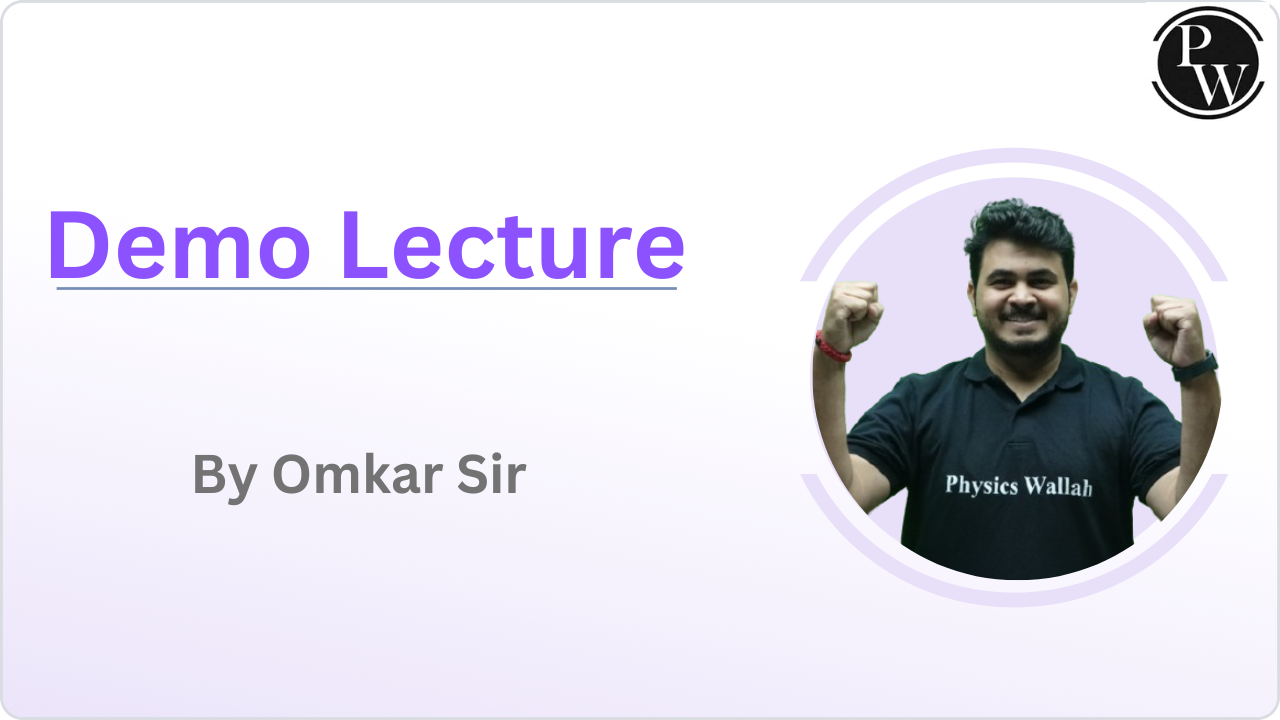 PW

Demo Lecture

By Omkar Sir

Physics Wallah